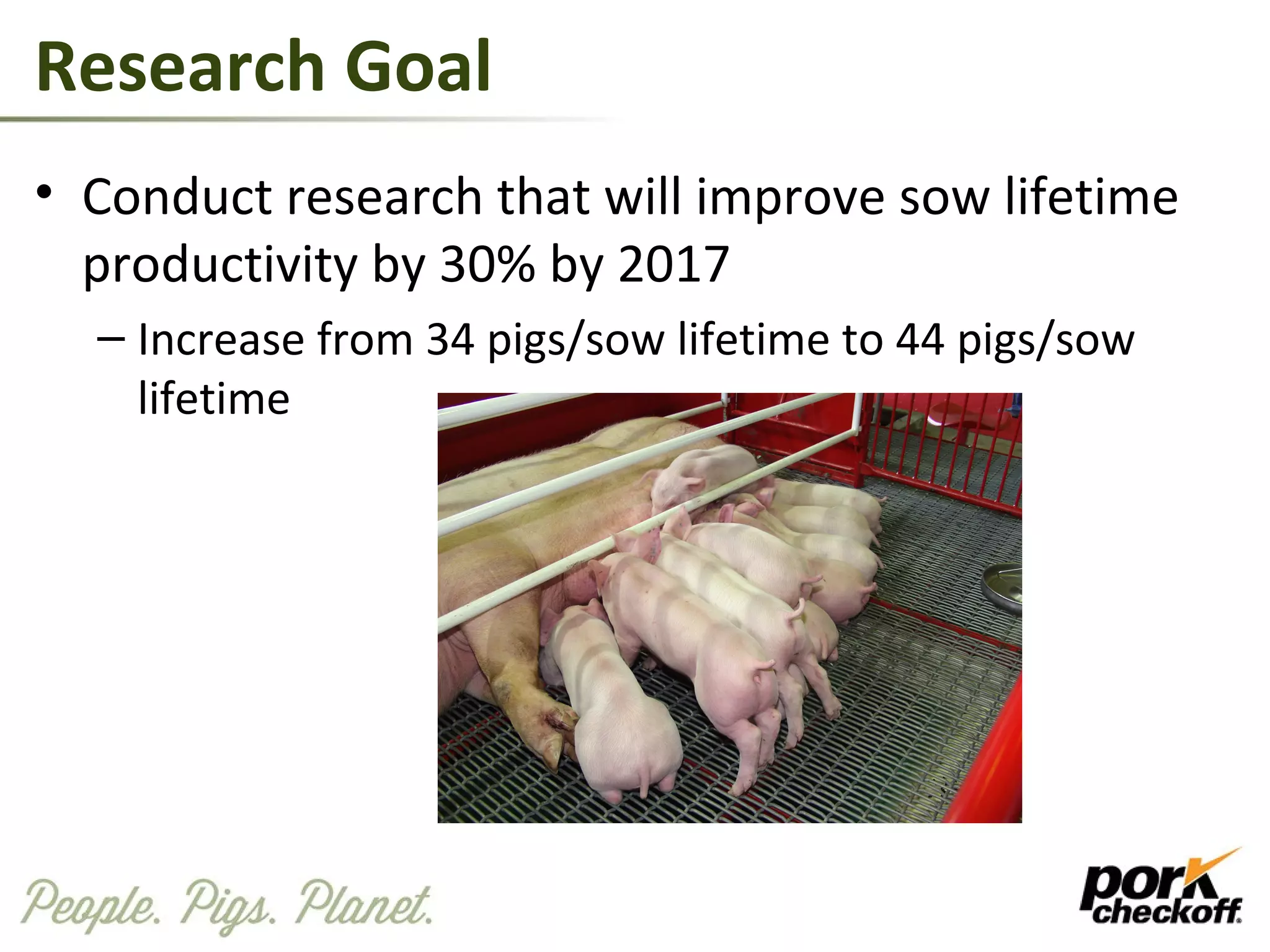 Research Goal

• Conduct research that will improve sow lifetime productivity by 30% by 2017

– Increase from 34 pigs/sow lifetime to 44 pigs/sow lifetime

People. Pigs. Planet.

pork checkoff.